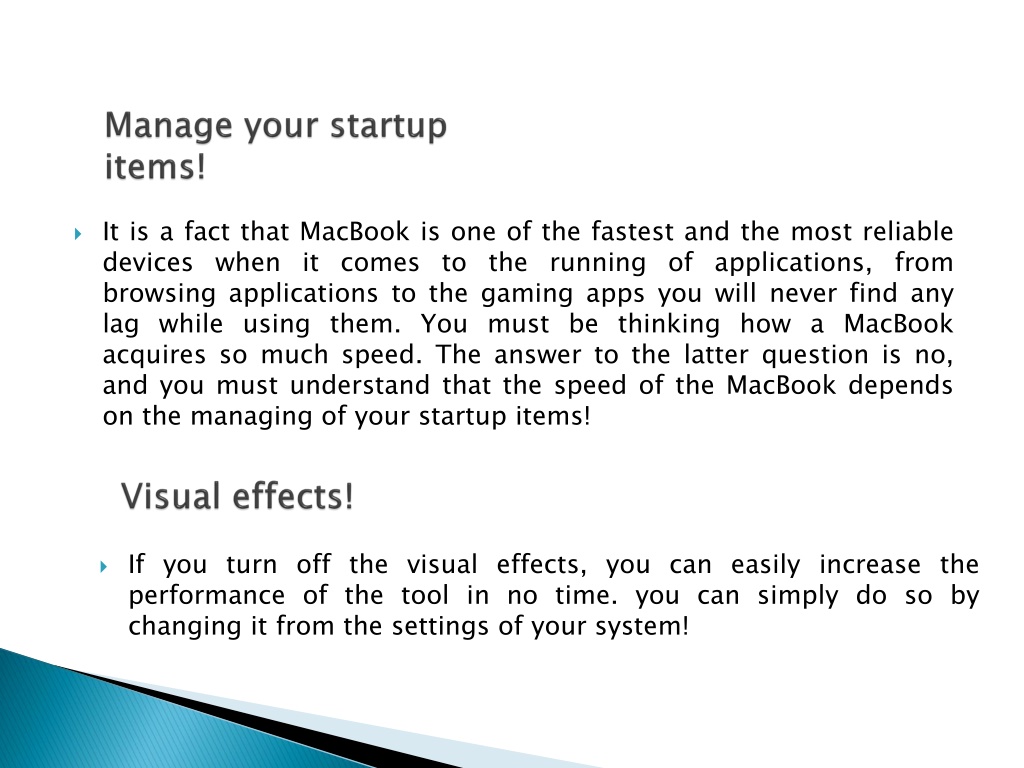 Manage your startup items!

It is a fact that MacBook is one of the fastest and the most reliable devices when it comes to the running of applications, from browsing applications to the gaming apps you will never find any lag while using them. You must be thinking how a MacBook acquires so much speed. The answer to the latter question is no, and you must understand that the speed of the MacBook depends on the managing of your startup items!

Visual effects!

If you turn off the visual effects, you can easily increase the performance of the tool in no time. you can simply do so by changing it from the settings of your system!